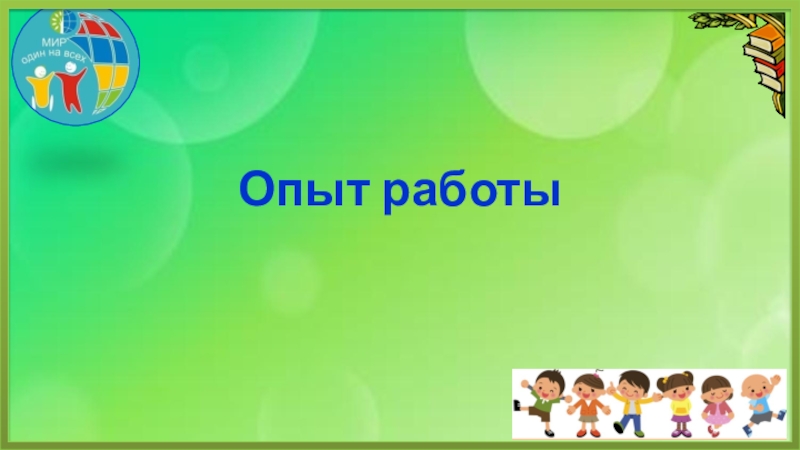 МИР
один на всех

Опыт работы